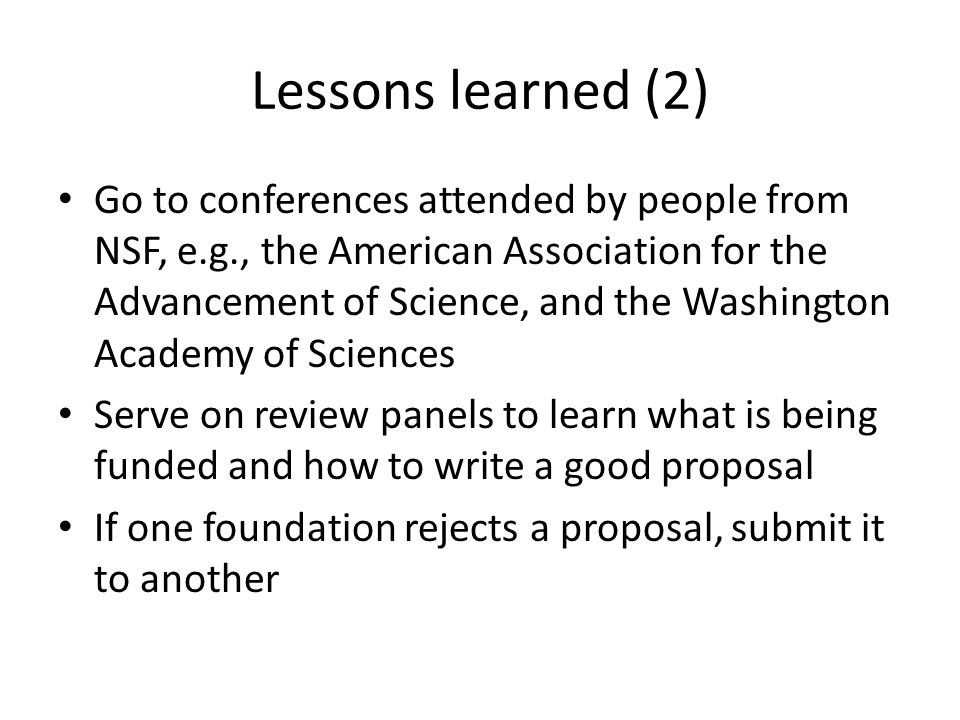 Lessons learned (2)

• Go to conferences attended by people from NSF, e.g., the American Association for the Advancement of Science, and the Washington Academy of Sciences
• Serve on review panels to learn what is being funded and how to write a good proposal
• If one foundation rejects a proposal, submit it to another